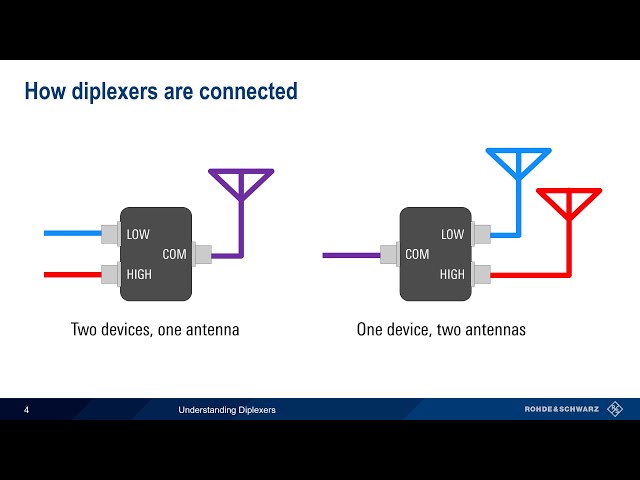 How diplexers are connected

LOW
COM
HIGH

Two devices, one antenna

LOW
COM
HIGH

One device, two antennas

4 Understanding Diplexers ROHDE&SCHWARZ